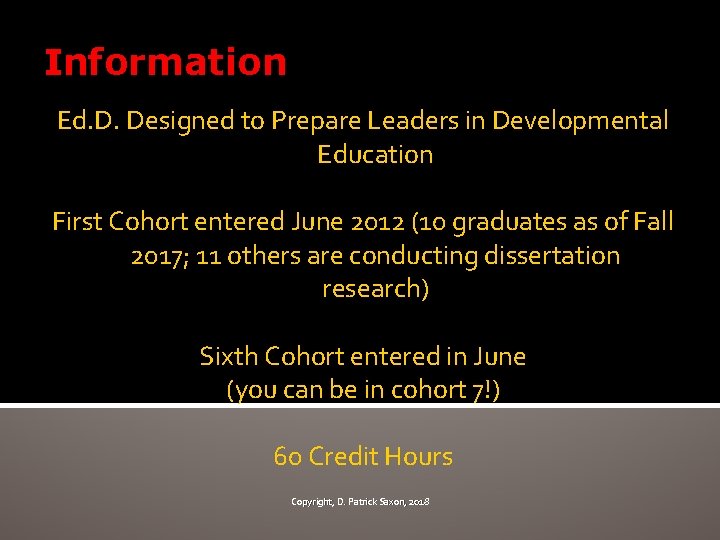 Information

Ed.D. Designed to Prepare Leaders in Developmental Education

First Cohort entered June 2012 (10 graduates as of Fall 2017; 11 others are conducting dissertation research)

Sixth Cohort entered in June (you can be in cohort 7!)

60 Credit Hours

Copyright, D. Patrick Saxon, 2018